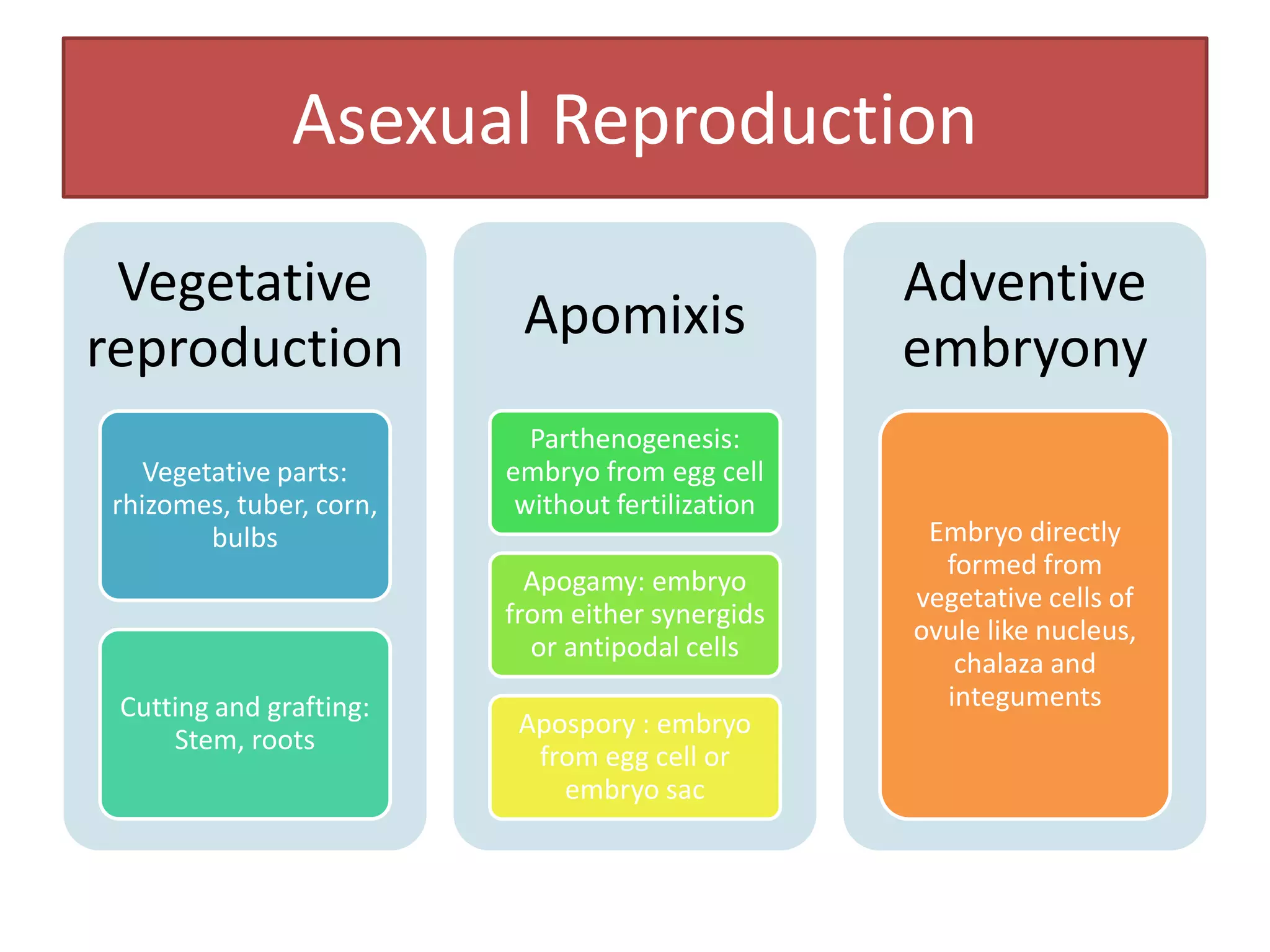 Asexual Reproduction

Vegetative reproduction

Vegetative parts: rhizomes, tuber, corn, bulbs

Cutting and grafting: Stem, roots

Apomixis

Parthenogenesis: embryo from egg cell without fertilization

Apogamy: embryo from either synergids or antipodal cells

Apospory : embryo from egg cell or embryo sac

Adventive embryony

Embryo directly formed from vegetative cells of ovule like nucleus, chalaza and integuments